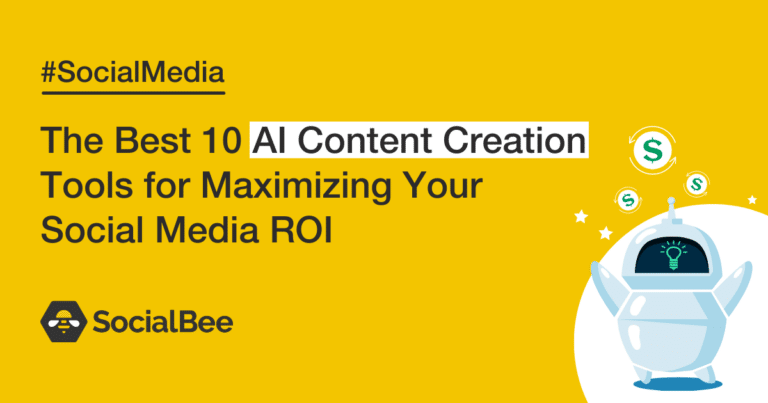 #SocialMedia

The Best 10 AI Content Creation Tools for Maximizing Your Social Media ROI

SocialBee

$

$

$